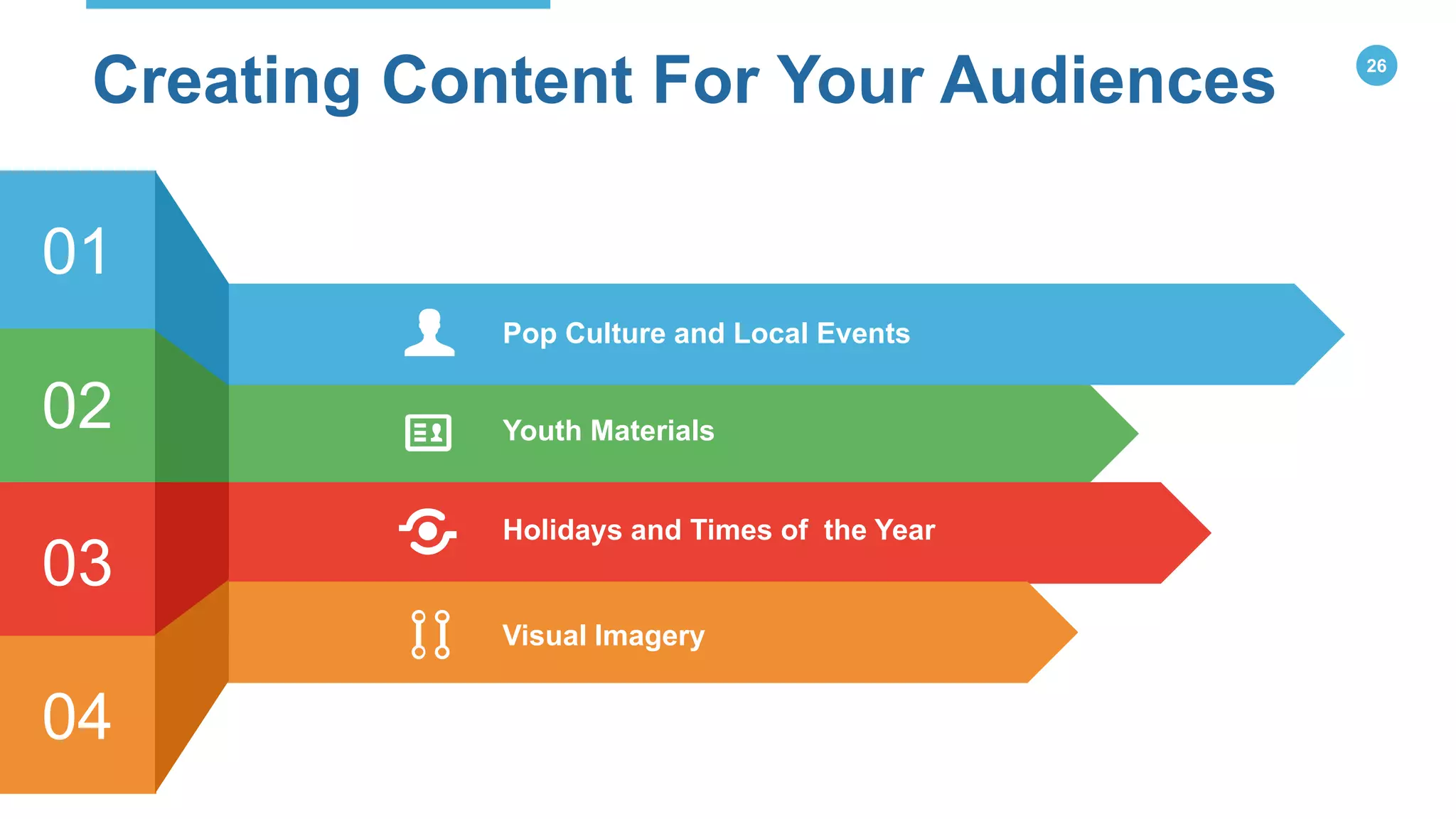 Creating Content For Your Audiences

26

01

Pop Culture and Local Events

02

Youth Materials

03

Holidays and Times of the Year

04

Visual Imagery